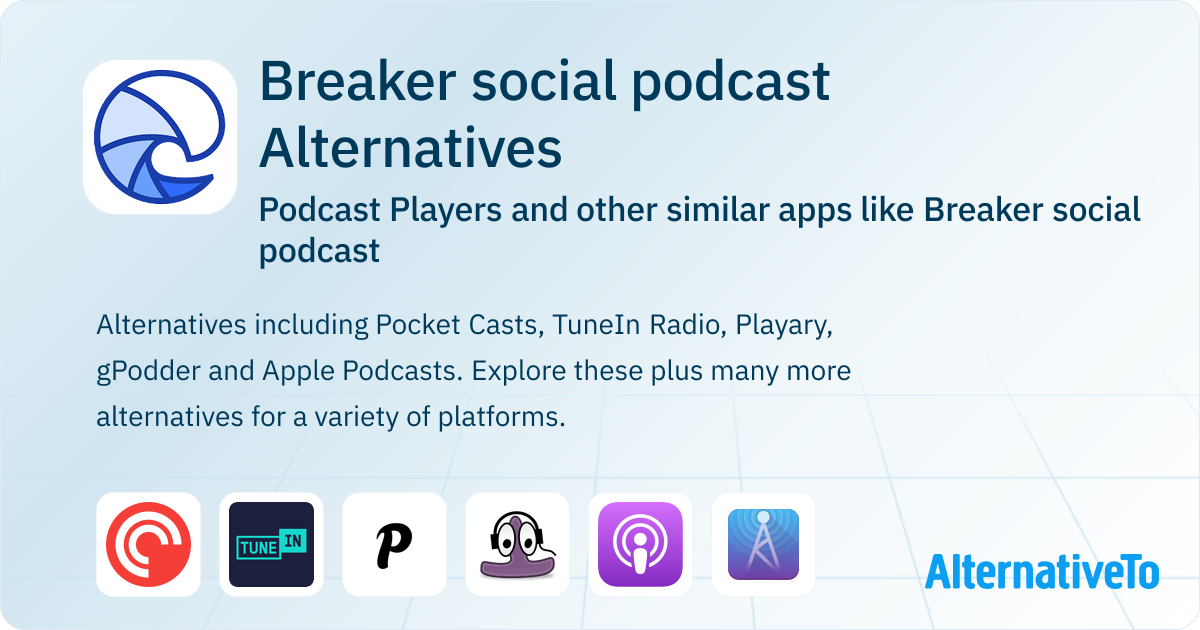 Breaker social podcast Alternatives

Podcast Players and other similar apps like Breaker social podcast

Alternatives including Pocket Casts, TuneIn Radio, Playary, gPodder and Apple Podcasts. Explore these plus many more alternatives for a variety of platforms.

TUNE IN

P

AlternativeTo